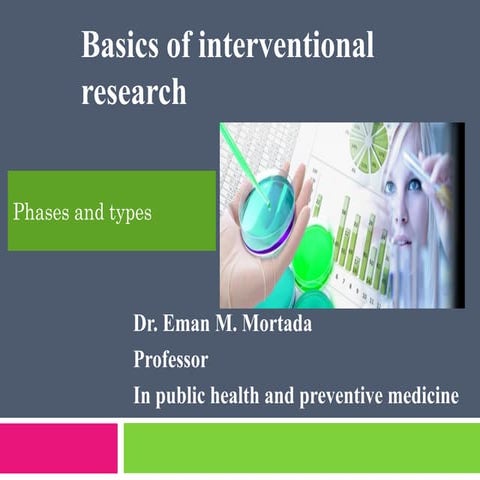 Basics of interventional research

Phases and types

Dr. Eman M. Mortada

Professor

In public health and preventive medicine